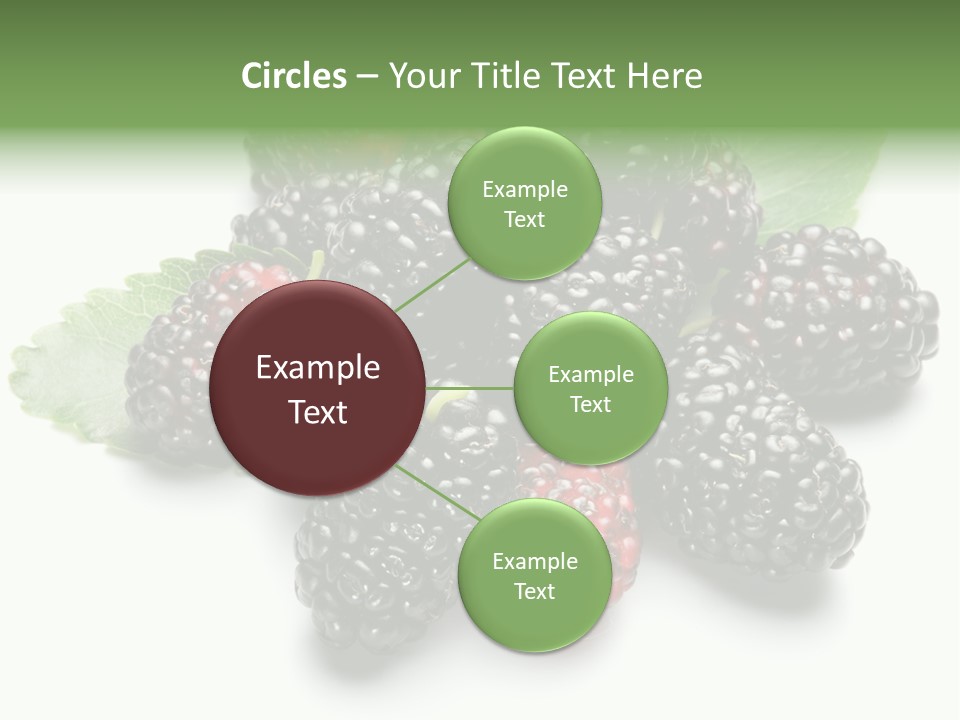 Circles – Your Title Text Here

Example Text

Example Text

Example Text

Example Text